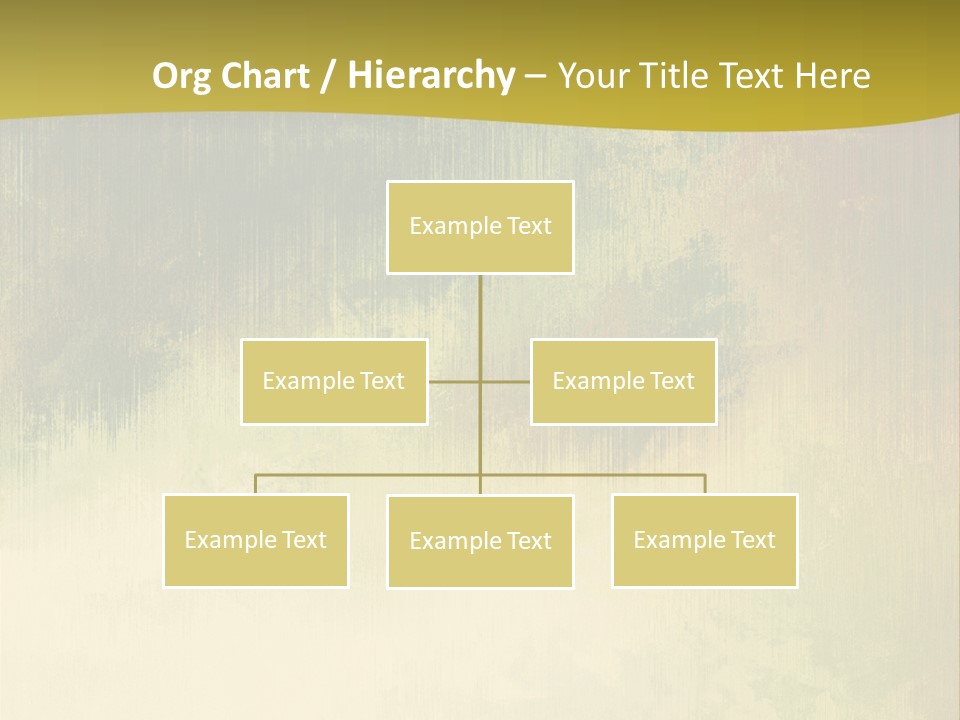 Org Chart / Hierarchy – Your Title Text Here

Example Text

Example Text

Example Text

Example Text

Example Text

Example Text